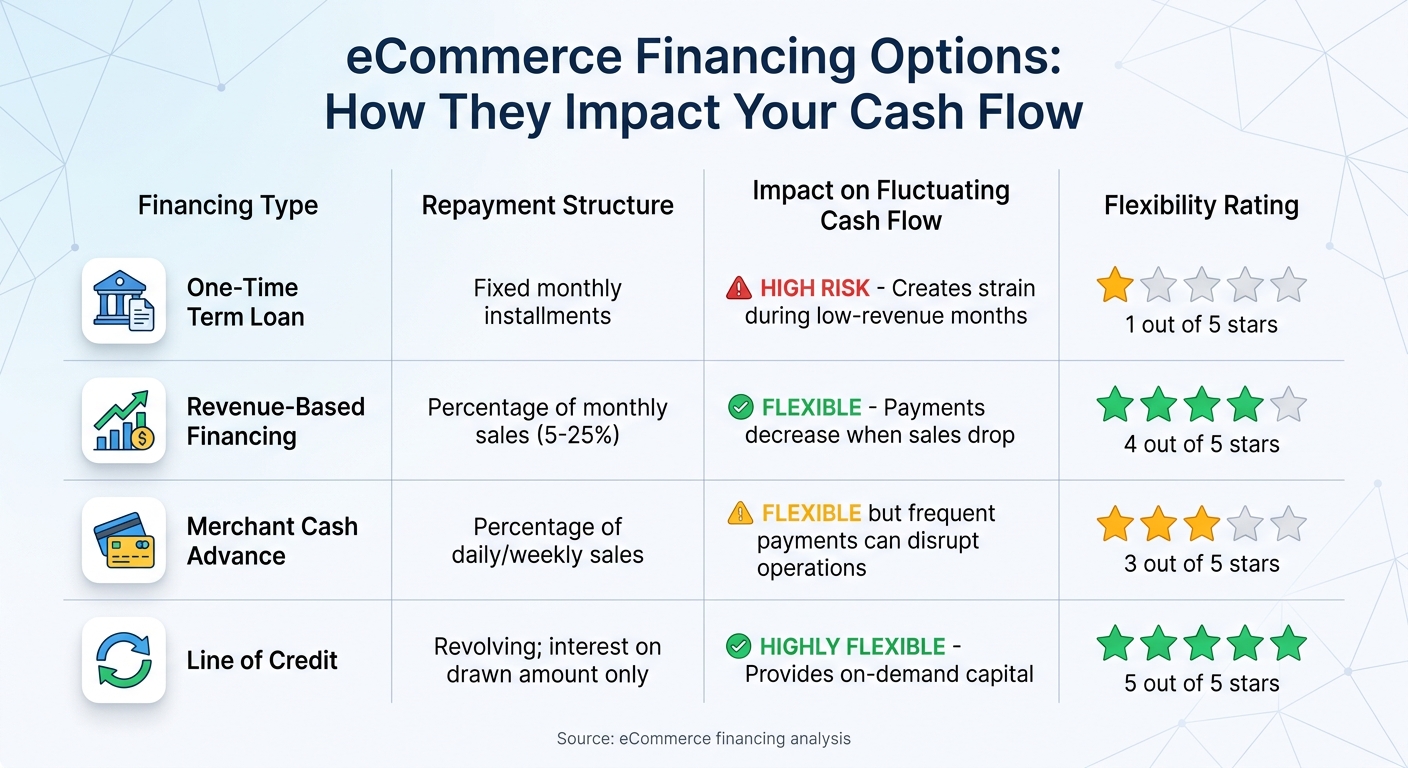 eCommerce Financing Options:
How They Impact Your Cash Flow

| Financing Type | Repayment Structure | Impact on Fluctuating Cash Flow | Flexibility Rating |
|---|---|---|---|
| One-Time Term Loan | Fixed monthly installments | HIGH RISK - Creates strain during low-revenue months | 1 out of 5 stars |
| Revenue-Based Financing | Percentage of monthly sales (5-25%) | FLEXIBLE - Payments decrease when sales drop | 4 out of 5 stars |
| Merchant Cash Advance | Percentage of daily/weekly sales | FLEXIBLE but frequent payments can disrupt operations | 3 out of 5 stars |
| Line of Credit | Revolving; interest on drawn amount only | HIGHLY FLEXIBLE - Provides on-demand capital | 5 out of 5 stars |

Source: eCommerce financing analysis